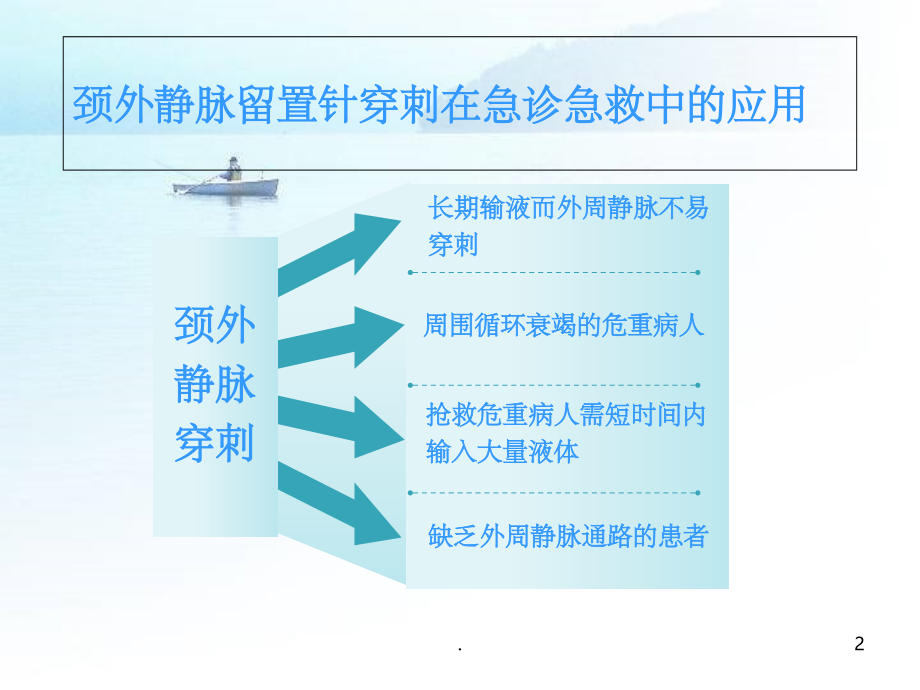 颈外静脉留置针穿刺在急诊急救中的应用

颈外静脉穿刺

长期输液而外周静脉不易穿刺

周围循环衰竭的危重病人

抢救危重病人需短时间内输入大量液体

缺乏外周静脉通路的患者

.

2